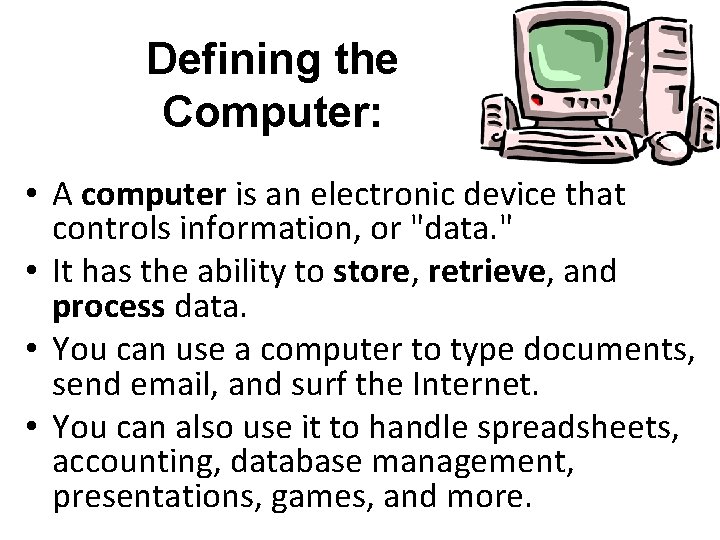 Defining the Computer:

• A computer is an electronic device that controls information, or "data."
• It has the ability to store, retrieve, and process data.
• You can use a computer to type documents, send email, and surf the Internet.
• You can also use it to handle spreadsheets, accounting, database management, presentations, games, and more.